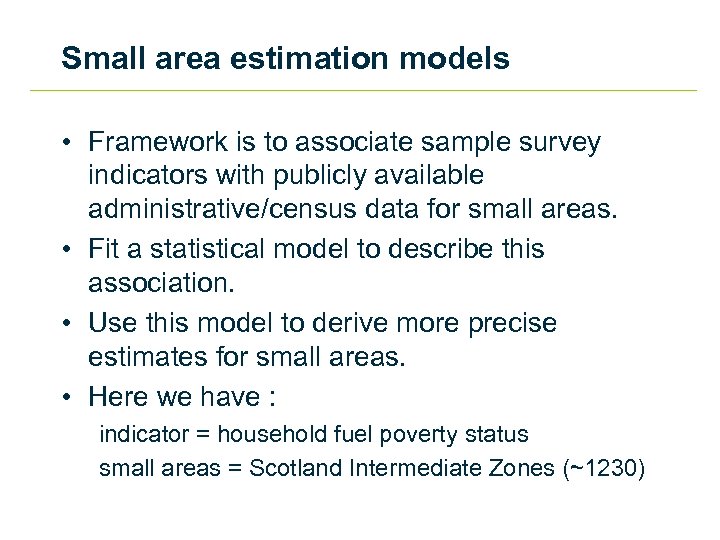 Small area estimation models

• Framework is to associate sample survey indicators with publicly available administrative/census data for small areas.

• Fit a statistical model to describe this association.

• Use this model to derive more precise estimates for small areas.

• Here we have :

indicator = household fuel poverty status

small areas = Scotland Intermediate Zones (~1230)